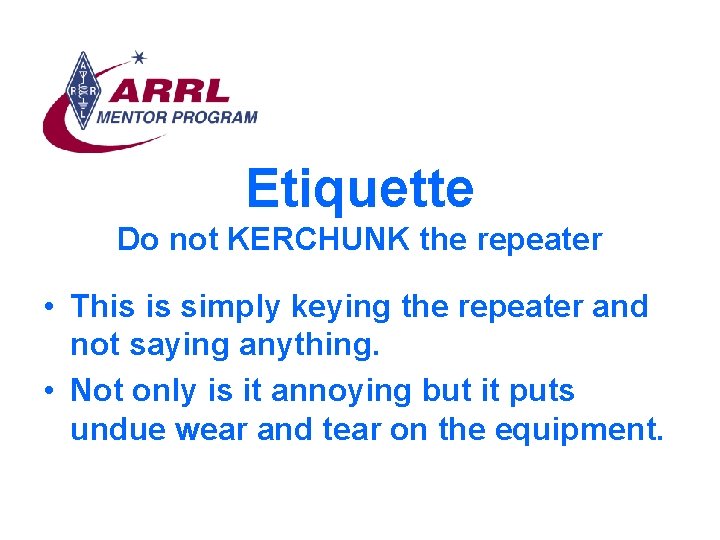 ARRL
MENTOR PROGRAM

Etiquette
Do not KERCHUNK the repeater

• This is simply keying the repeater and not saying anything.
• Not only is it annoying but it puts undue wear and tear on the equipment.